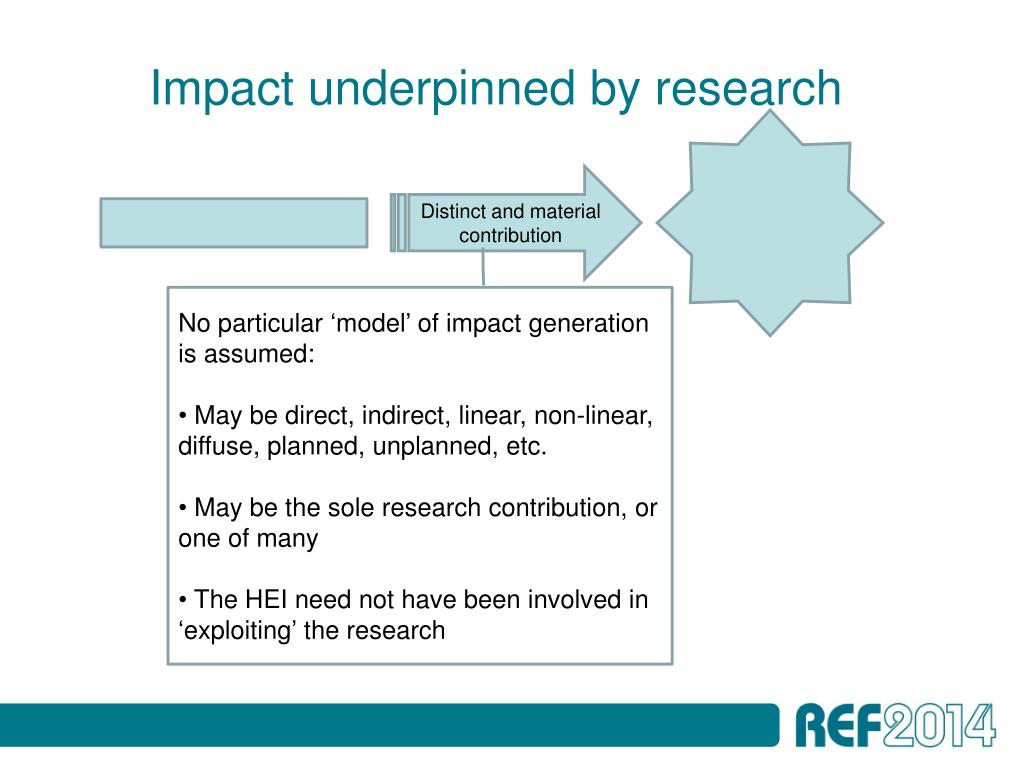 Impact underpinned by research

Distinct and material contribution

No particular ‘model’ of impact generation is assumed:

• May be direct, indirect, linear, non-linear, diffuse, planned, unplanned, etc.

• May be the sole research contribution, or one of many

• The HEI need not have been involved in ‘exploiting’ the research

REF2014